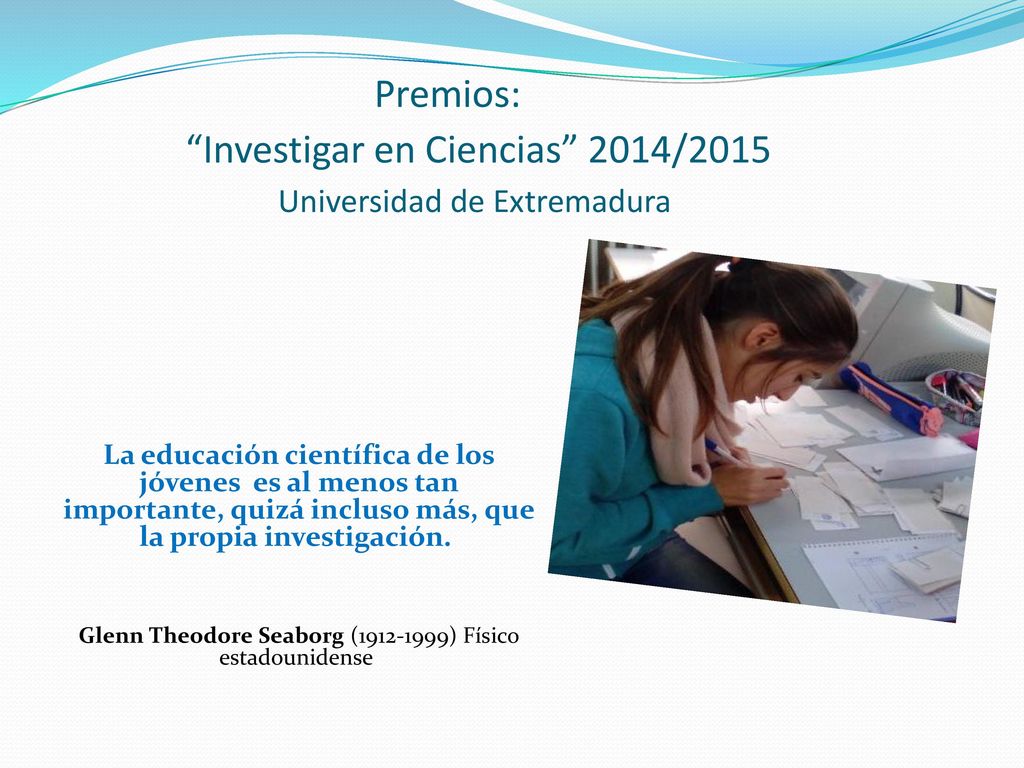 Premios:
“Investigar en Ciencias” 2014/2015
Universidad de Extremadura

La educación científica de los jóvenes es al menos tan importante, quizá incluso más, que la propia investigación.

Glenn Theodore Seaborg (1912-1999) Físico estadounidense